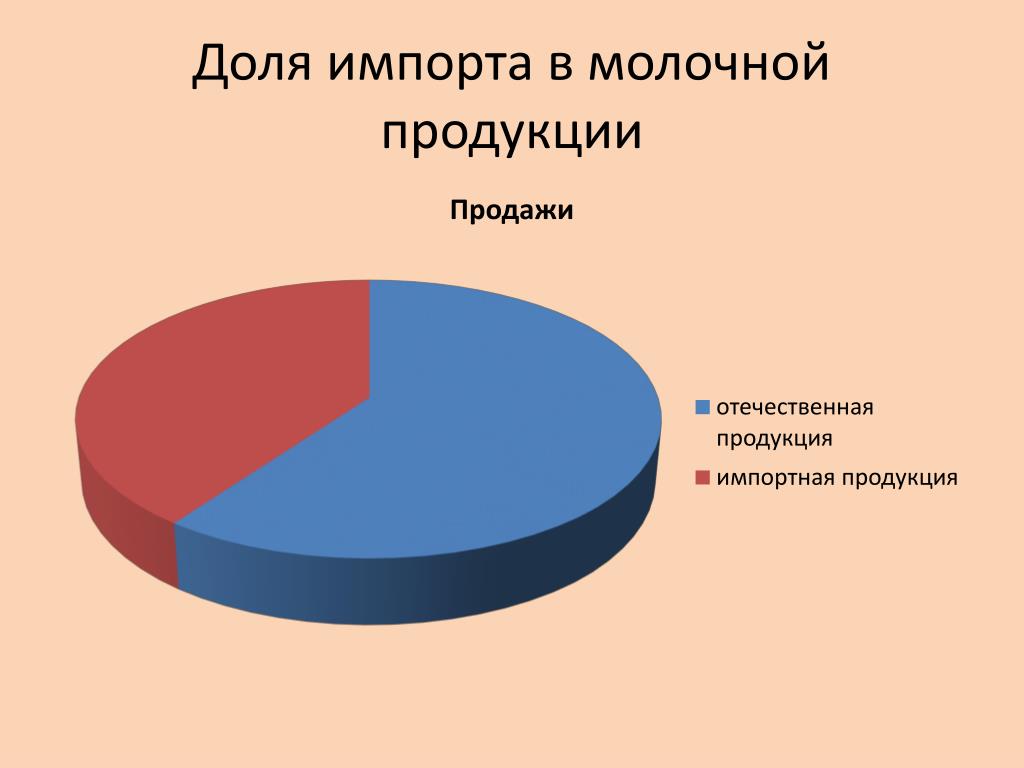 Доля импорта в молочной продукции

Продажи

отечественная продукция

импортная продукция